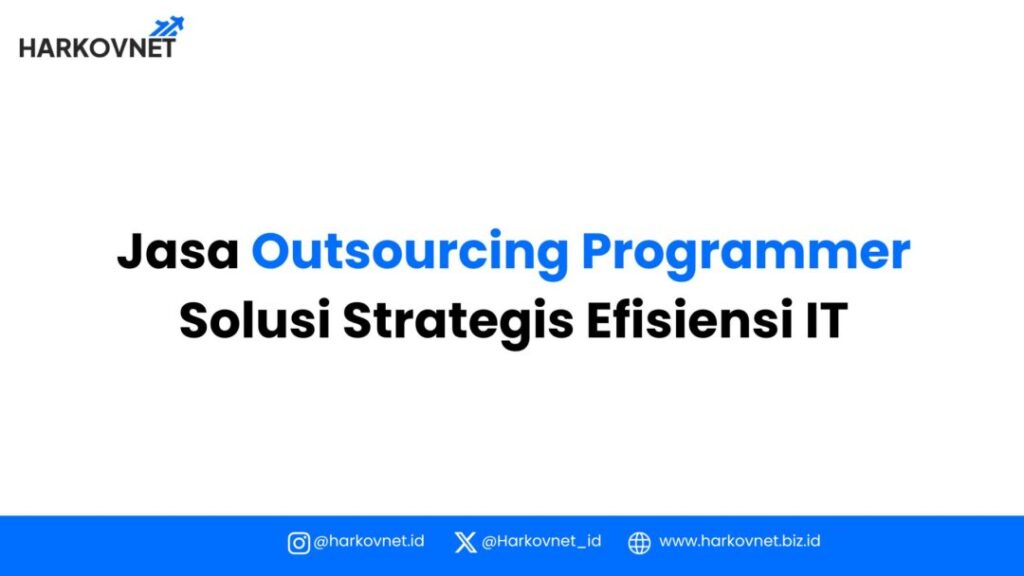 HARKOVNET

Jasa Outsourcing Programmer Solusi Strategis Efisiensi IT

@harkovnet.id @Harkovnet_id www.harkovnet.biz.id